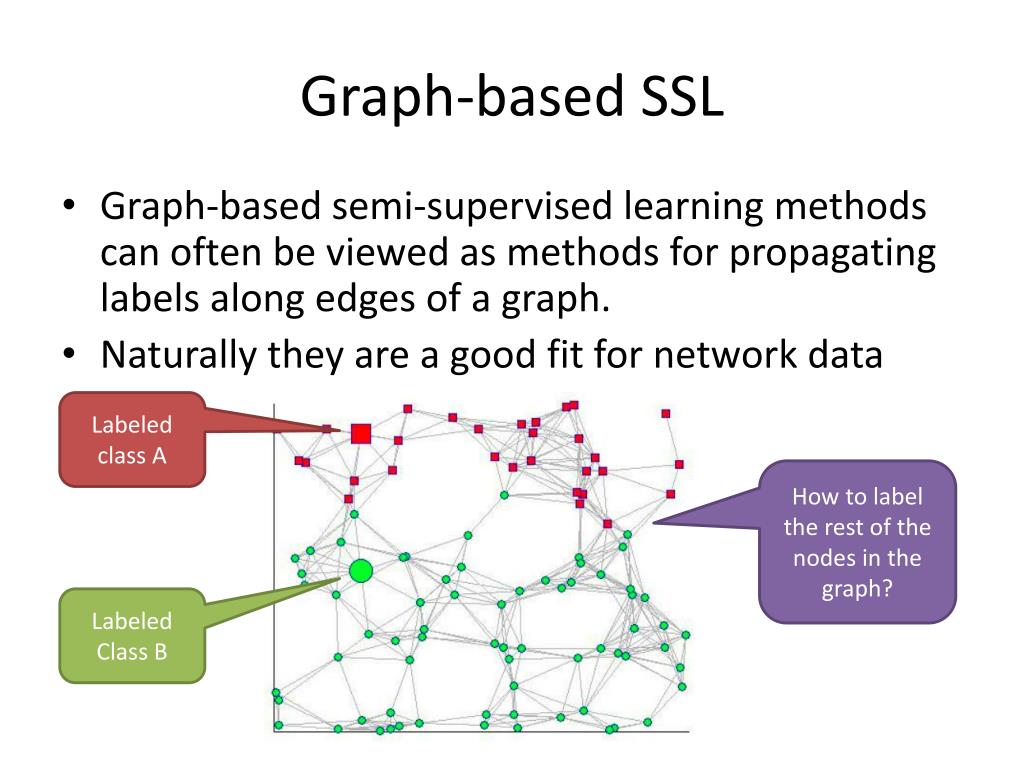 Graph-based SSL

• Graph-based semi-supervised learning methods can often be viewed as methods for propagating labels along edges of a graph.
• Naturally they are a good fit for network data

Labeled class A

Labeled Class B

How to label the rest of the nodes in the graph?